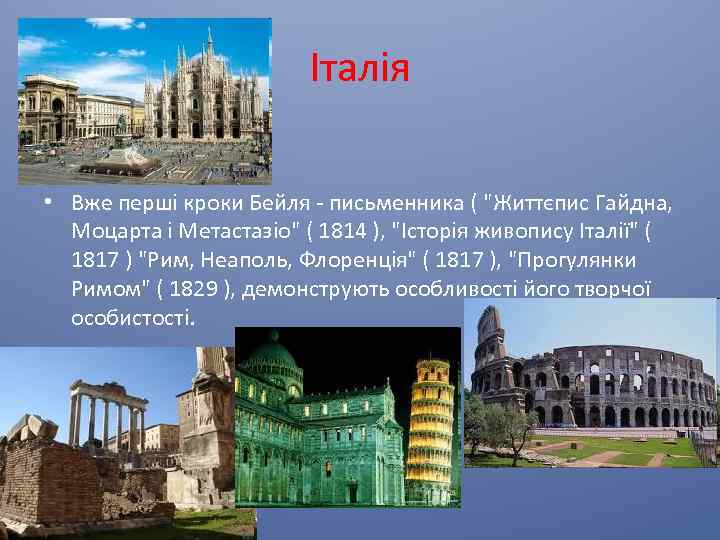 Італія

• Вже перші кроки Бейля - письменника ( "Життєпис Гайдна, Моцарта і Метастазіо" ( 1814 ), "Історія живопису Італії" ( 1817 ) "Рим, Неаполь, Флоренція" ( 1817 ), "Прогулянки Римом" ( 1829 ), демонструють особливості його творчої особистості.